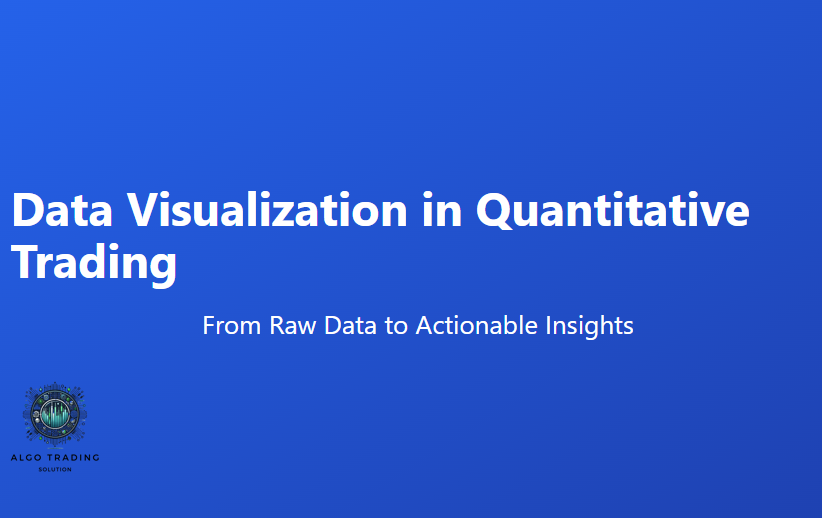 Data Visualization in Quantitative Trading

From Raw Data to Actionable Insights

ALGO TRADING
SOLUTION